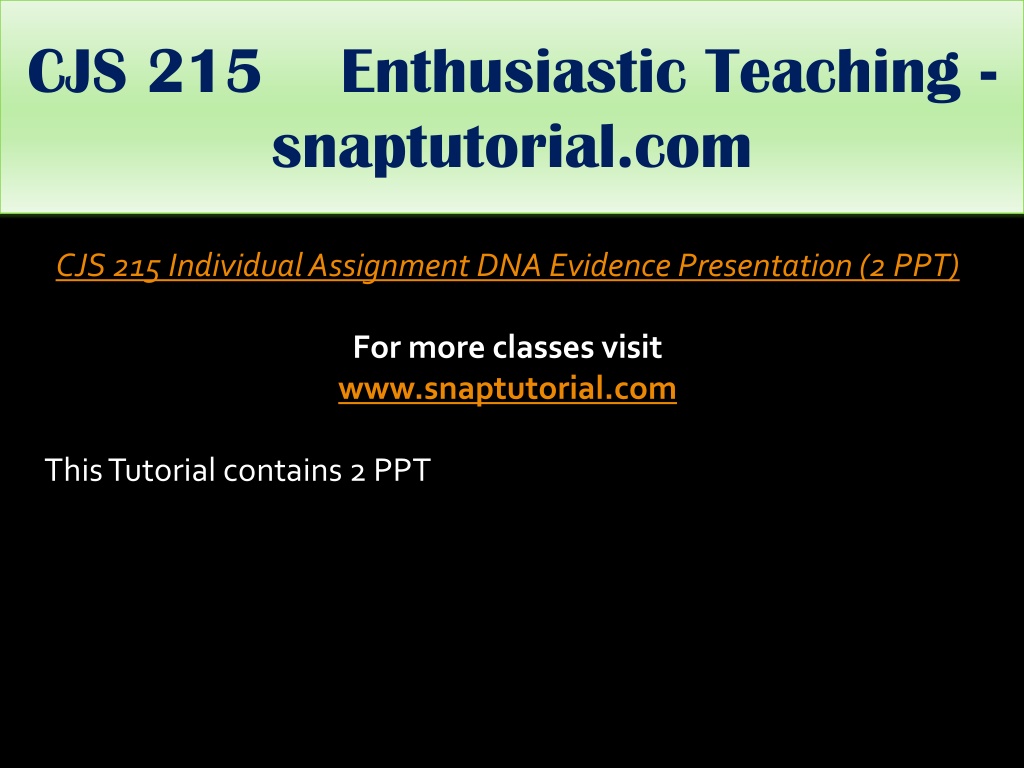 CJS 215 Enthusiastic Teaching - snaptutorial.com

CJS 215 Individual Assignment DNA Evidence Presentation (2 PPT)

For more classes visit
www.snaptutorial.com

This Tutorial contains 2 PPT